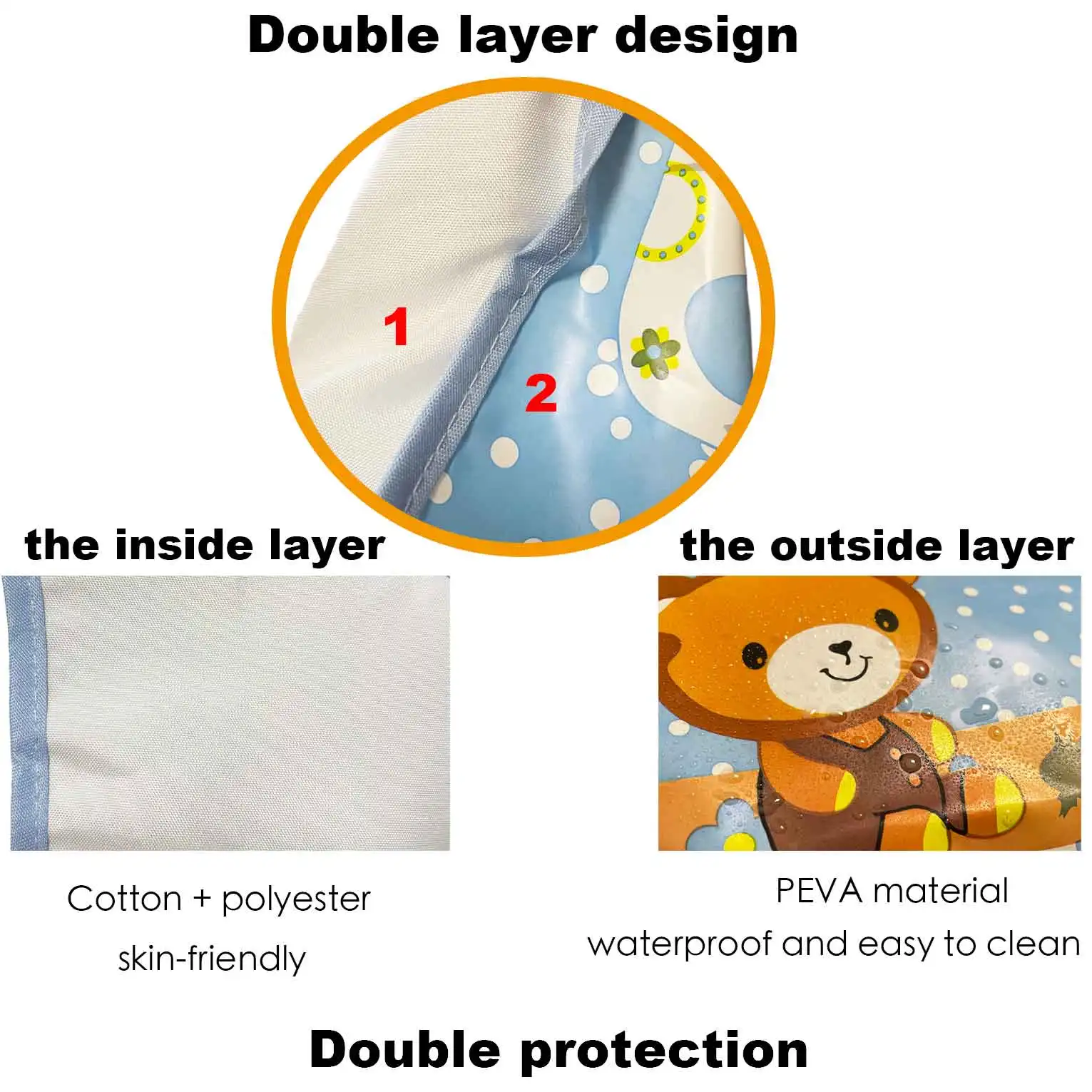 Double layer design

1

2

the inside layer

Cotton + polyester

skin-friendly

the outside layer

PEVA material

waterproof and easy to clean

Double protection